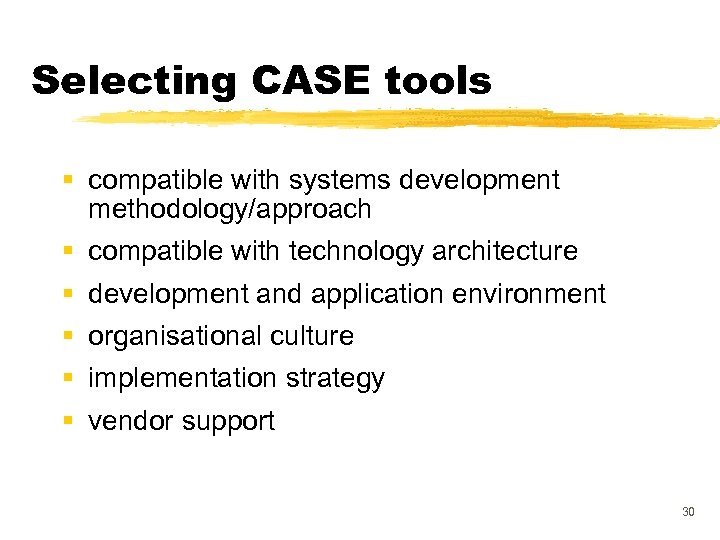 Selecting CASE tools

- compatible with systems development methodology/approach
- compatible with technology architecture
- development and application environment
- organisational culture
- implementation strategy
- vendor support

30